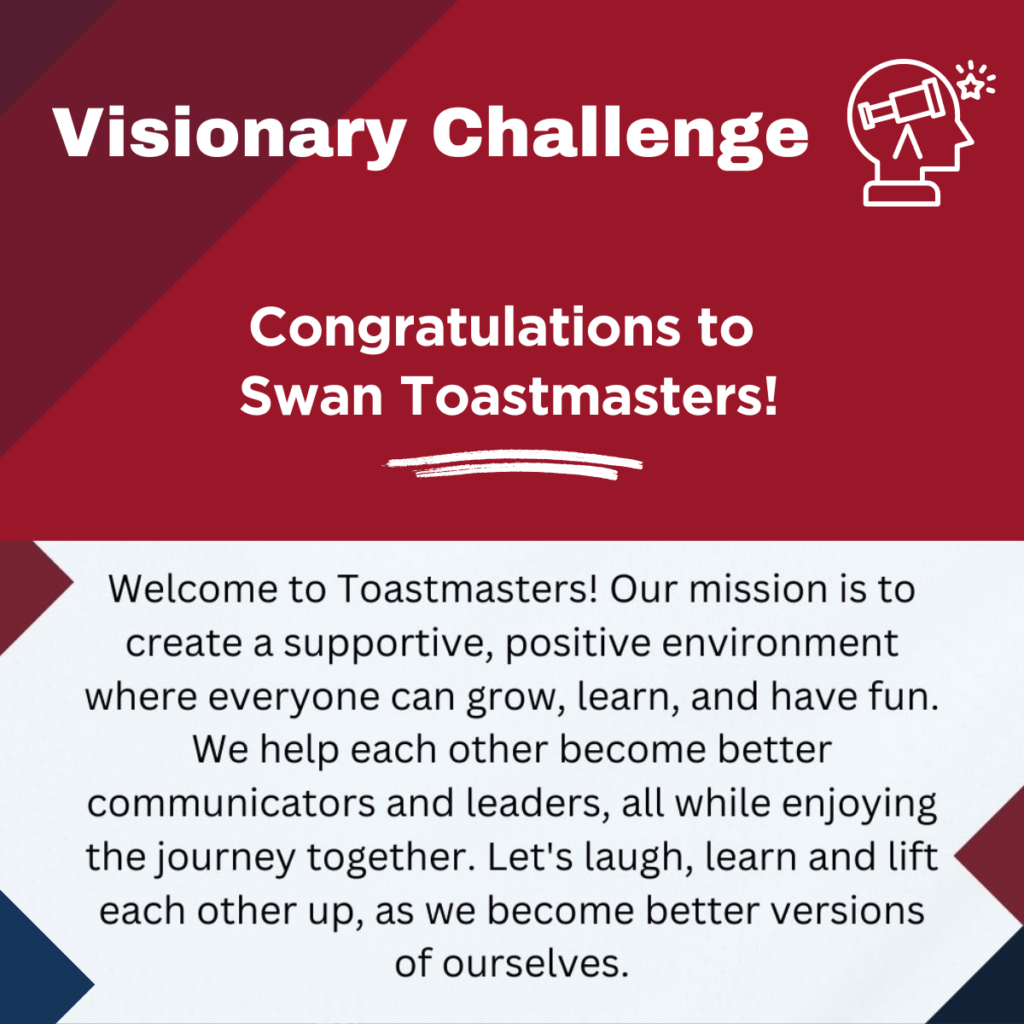 Visionary Challenge

Congratulations to Swan Toastmasters!

Welcome to Toastmasters! Our mission is to create a supportive, positive environment where everyone can grow, learn, and have fun. We help each other become better communicators and leaders, all while enjoying the journey together. Let's laugh, learn and lift each other up, as we become better versions of ourselves.